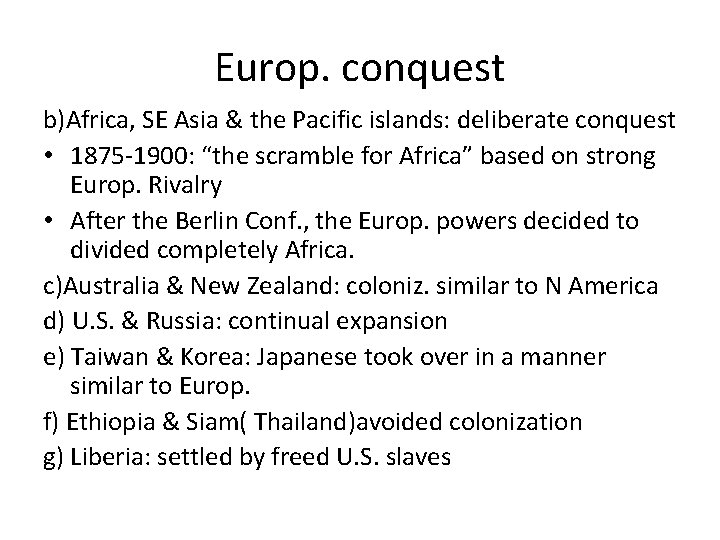 Europ. conquest

b)Africa, SE Asia & the Pacific islands: deliberate conquest

• 1875-1900: “the scramble for Africa” based on strong Europ. Rivalry

• After the Berlin Conf., the Europ. powers decided to divided completely Africa.

c)Australia & New Zealand: coloniz. similar to N America

d) U.S. & Russia: continual expansion

e) Taiwan & Korea: Japanese took over in a manner similar to Europ.

f) Ethiopia & Siam( Thailand)avoided colonization

g) Liberia: settled by freed U.S. slaves